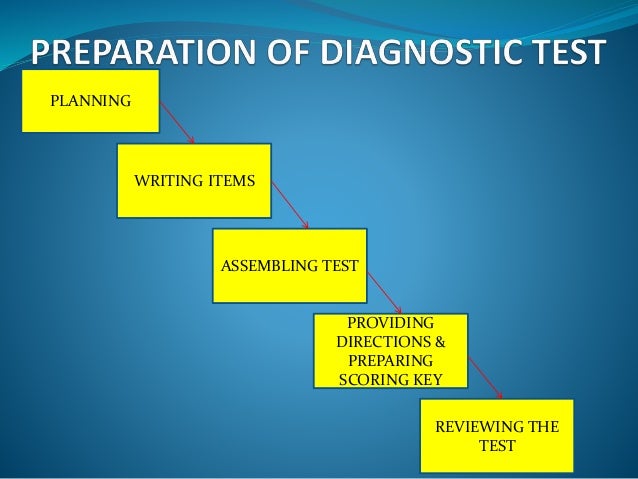 PREPARATION OF DIAGNOSTIC TEST

PLANNING

WRITING ITEMS

ASSEMBLING TEST

PROVIDING DIRECTIONS & PREPARING SCORING KEY

REVIEWING THE TEST